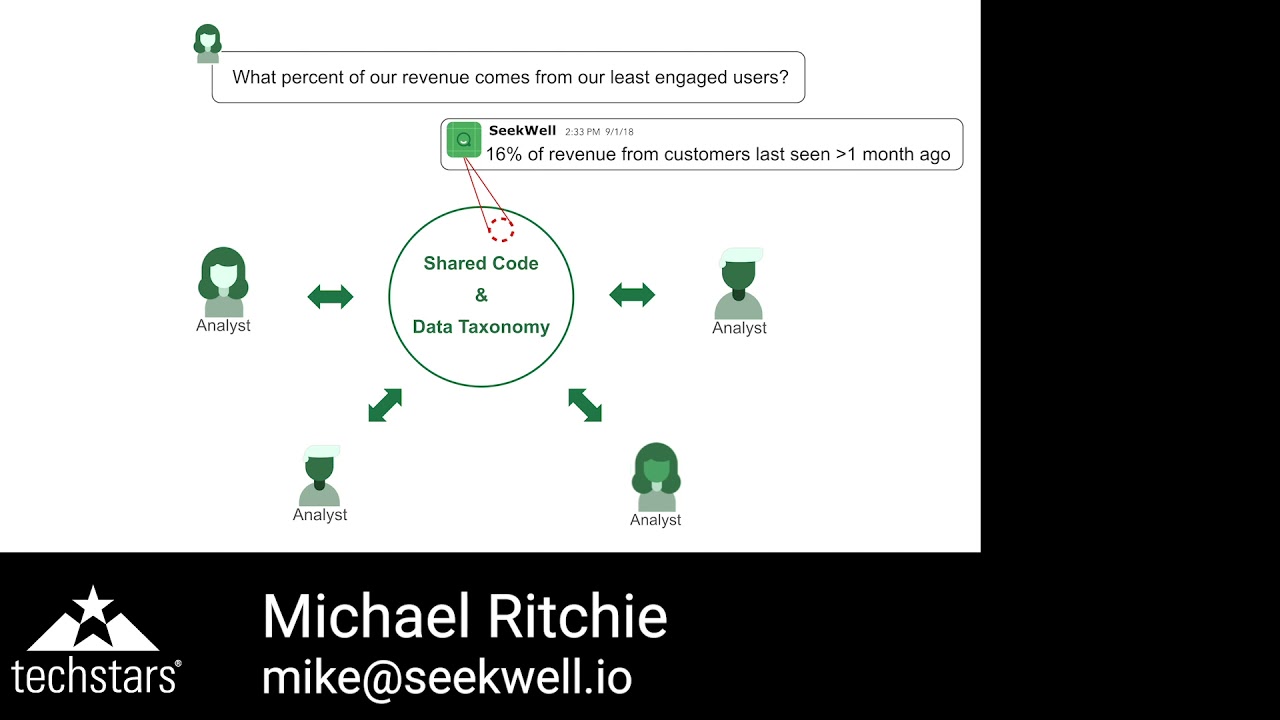 What percent of our revenue comes from our least engaged users?

SeekWell 2:33 PM 9/1/18
16% of revenue from customers last seen >1 month ago

Shared Code
&
Data Taxonomy

Analyst

Analyst

Analyst

Analyst

techstars®

Michael Ritchie
mike@seekwell.io